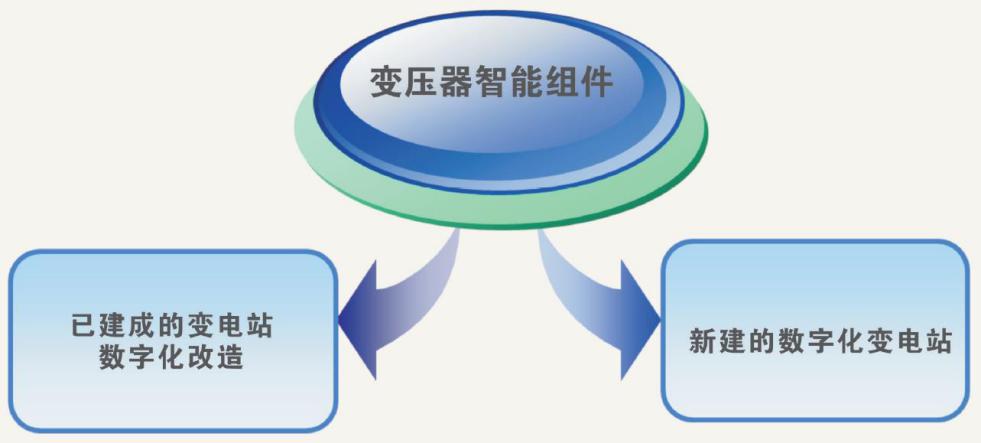 变压器智能组件

已建成的变电站
数字化改造

新建的数字化变电站